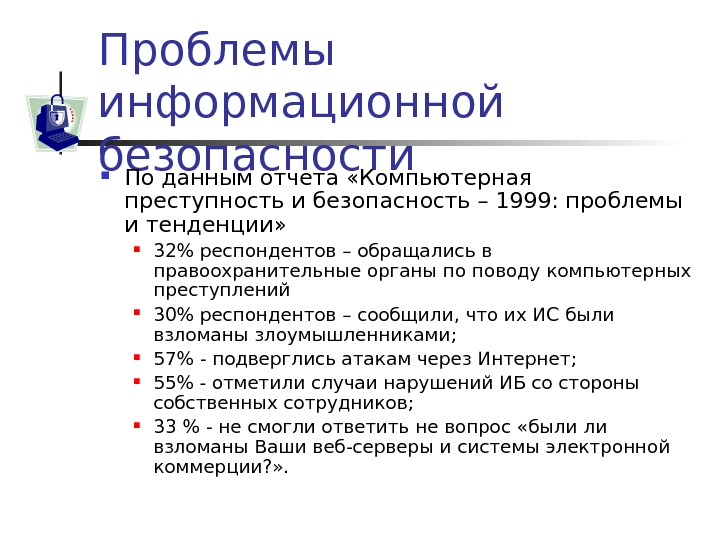 Проблемы информационной безопасности

По данным отчета «Компьютерная преступность и безопасность – 1999: проблемы и тенденции»

32% респондентов – обращались в правоохранительные органы по поводу компьютерных преступлений

30% респондентов – сообщили, что их ИС были взломаны злоумышленниками;

57% - подверглись атакам через Интернет;

55% - отметили случаи нарушений ИБ со стороны собственных сотрудников;

33 % - не смогли ответить не вопрос «были ли взломаны Ваши веб-серверы и системы электронной коммерции?».